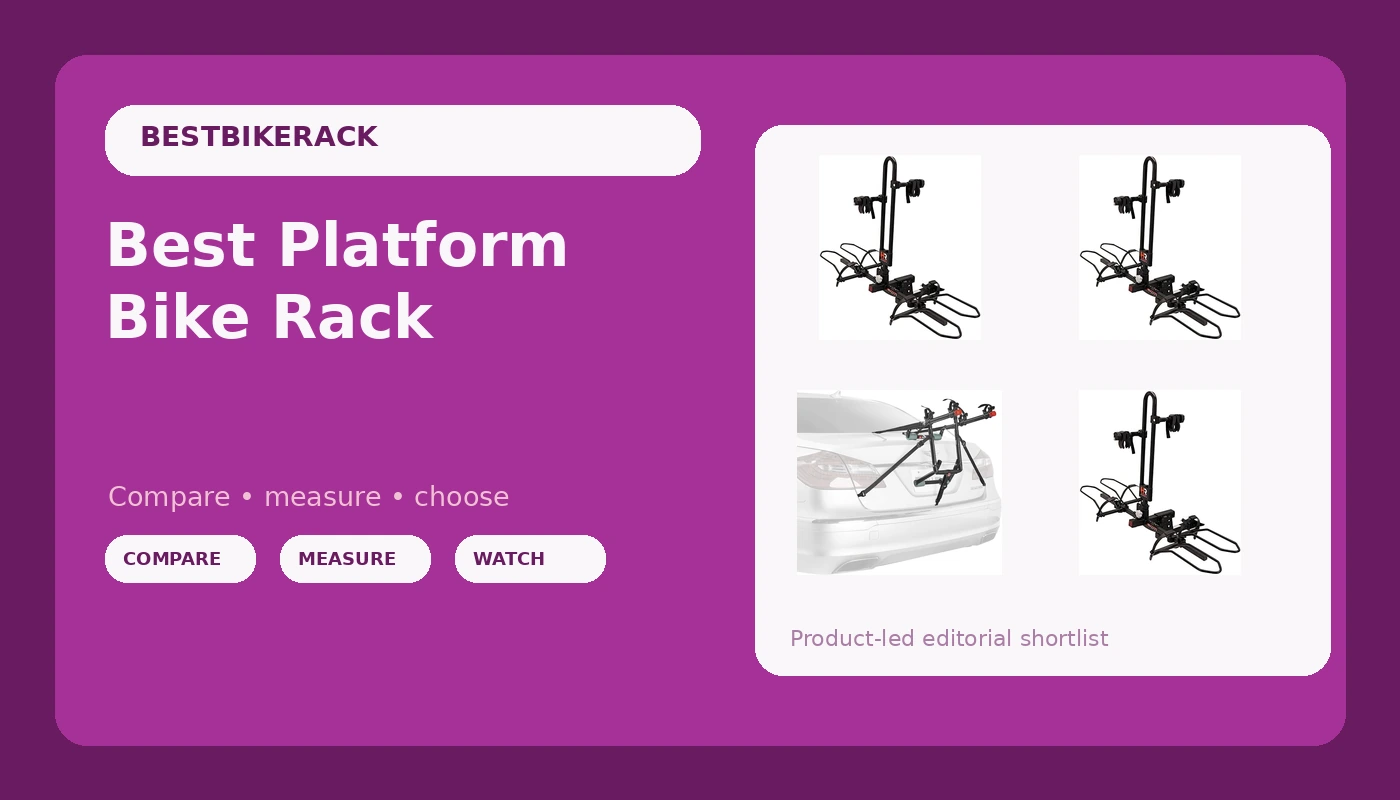 BESTBIKERACK

Best Platform Bike Rack

Compare • measure • choose

COMPARE

MEASURE

WATCH

Product-led editorial shortlist